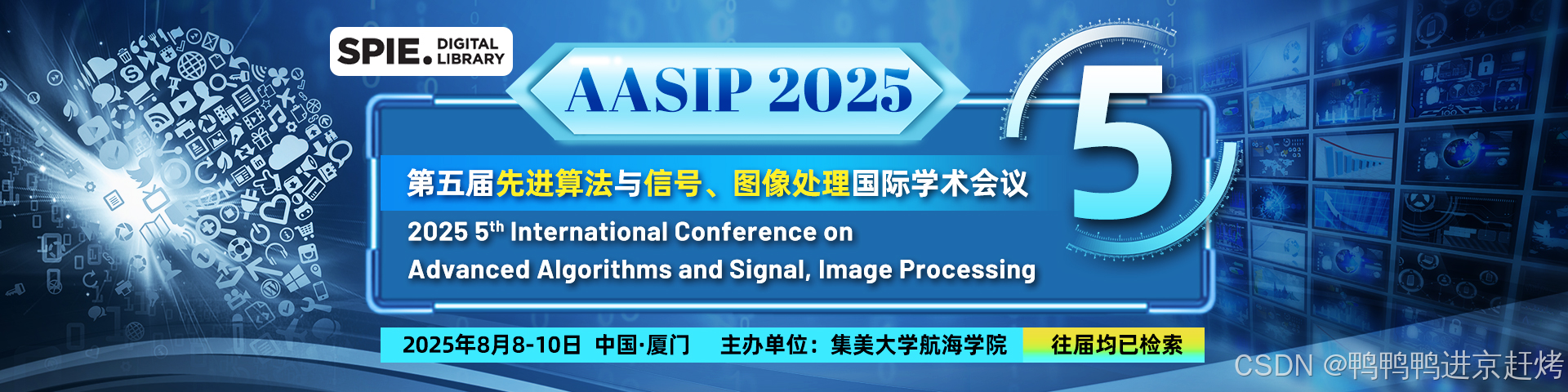 SPIE. DIGITAL LIBRARY

AASIP 2025

5

第五届先进算法与信号、图像处理国际学术会议

2025 5$^{th}$ International Conference on Advanced Algorithms and Signal, Image Processing

2025年8月8-10日 中国·厦门 主办单位：集美大学航海学院 往届均已检索

CSDN @鸭鸭鸭进京赶烤